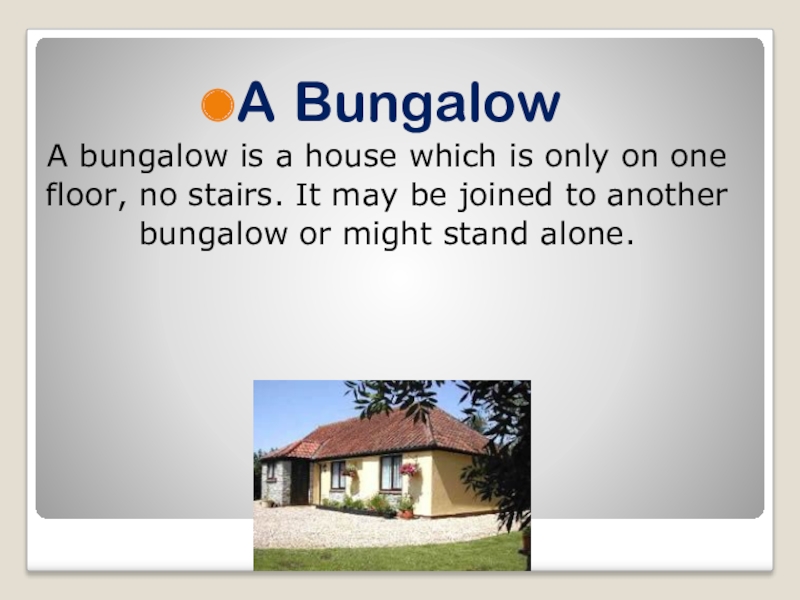 A Bungalow

A bungalow is a house which is only on one floor, no stairs. It may be joined to another bungalow or might stand alone.